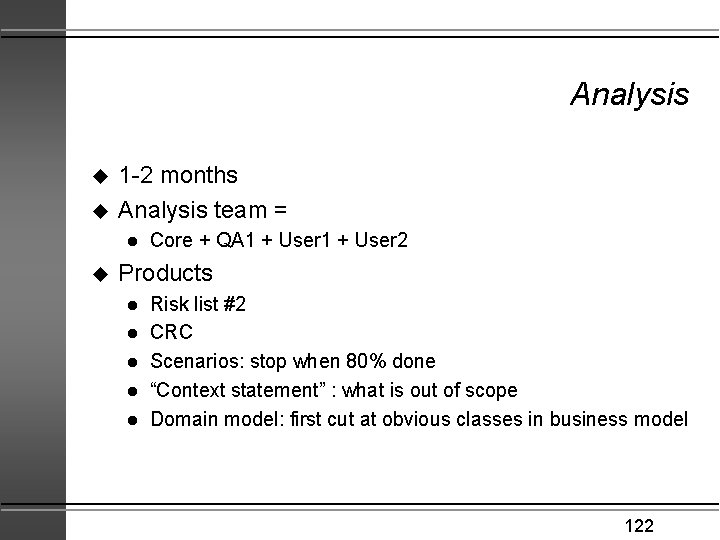 Analysis

◆ 1-2 months
◆ Analysis team =
  ● Core + QA1 + User1 + User2
◆ Products
  ● Risk list #2
  ● CRC
  ● Scenarios: stop when 80% done
  ● “Context statement” : what is out of scope
  ● Domain model: first cut at obvious classes in business model

122